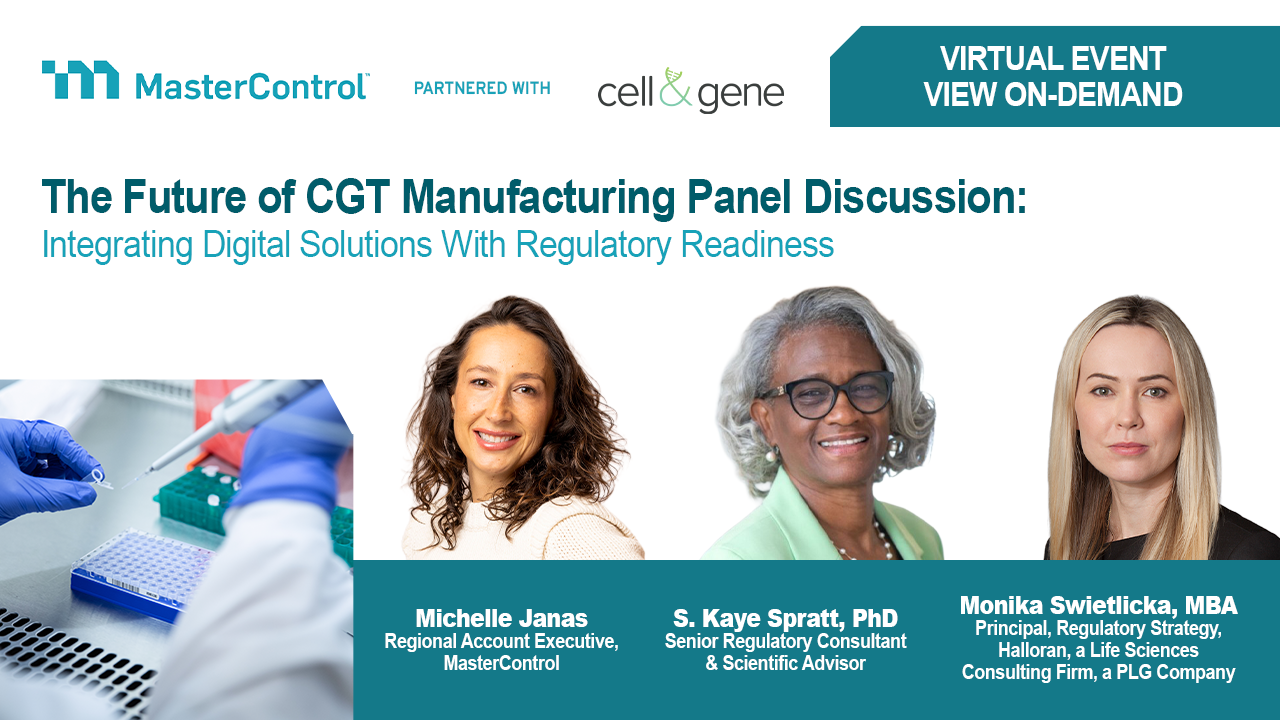 MasterControl™

PARTNERED WITH

cell & gene

VIRTUAL EVENT
VIEW ON-DEMAND

The Future of CGT Manufacturing Panel Discussion:
Integrating Digital Solutions With Regulatory Readiness

Michelle Janas
Regional Account Executive, MasterControl

S. Kaye Spratt, PhD
Senior Regulatory Consultant & Scientific Advisor

Monika Swietlicka, MBA
Principal, Regulatory Strategy, Halloran, a Life Sciences Consulting Firm, a PLG Company